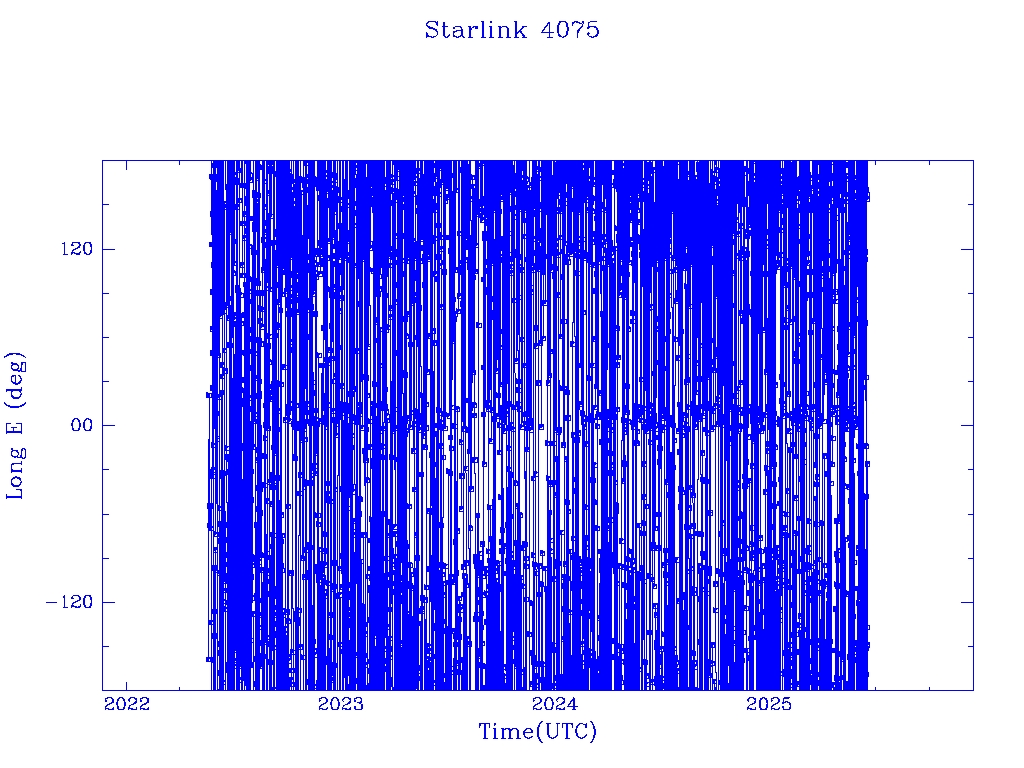 Starlink 4075

Long E (deg)

120

00

−120

2022

2023

2024

2025

Time(UTC)